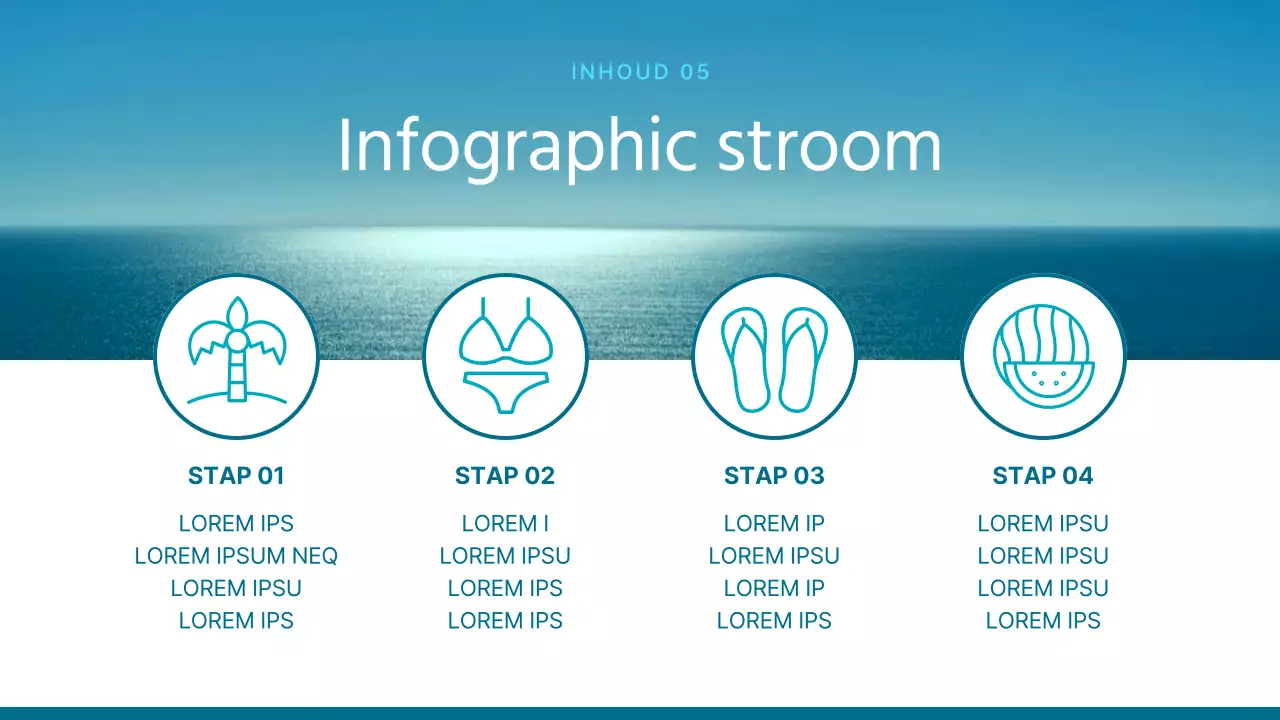 INHOUD 05

Infographic stroom

STAP 01

LOREM IPS
LOREM IPSUM NEQ
LOREM IPSU
LOREM IPS

STAP 02

LOREM I
LOREM IPSU
LOREM IPS
LOREM IPS

STAP 03

LOREM IP
LOREM IPSU
LOREM IP
LOREM IPS

STAP 04

LOREM IPSU
LOREM IPSU
LOREM IPSU
LOREM IPS